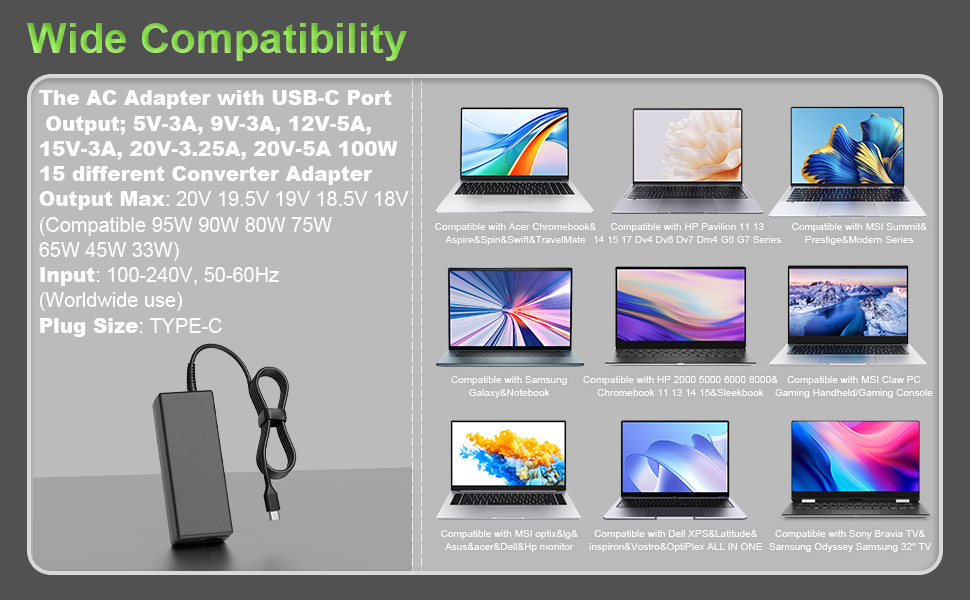 Wide Compatibility

The AC Adapter with USB-C Port Output; 5V-3A, 9V-3A, 12V-5A, 15V-3A, 20V-3.25A, 20V-5A 100W 15 different Converter Adapter
Output Max: 20V 19.5V 19V 18.5V 18V (Compatible 95W 90W 80W 75W 65W 45W 33W)
Input: 100-240V, 50-60Hz (Worldwide use)
Plug Size: TYPE-C

Compatible with Acer Chromebook& Aspire&Spin&Swift&TravelMate

Compatible with HP Pavilion 11 13 14 15 17 Dv4 Dv6 Dv7 Dm4 G6 G7 Series

Compatible with MSI Summit& Prestige&Modern Series

Compatible with Samsung Galaxy&Notebook

Compatible with HP 2000 5000 6000 8000& Chromebook 11 13 14 15&Sleekbook

Compatible with MSI Claw PC Gaming Handheld/Gaming Console

Compatible with MSI optix&lg& Asus&acer&Dell&Hp monitor

Compatible with Dell XPS&Latitude& inspiron&Vostro&OptiPlex ALL IN ONE

Compatible with Sony Bravia TV& Samsung Odyssey Samsung 32" TV